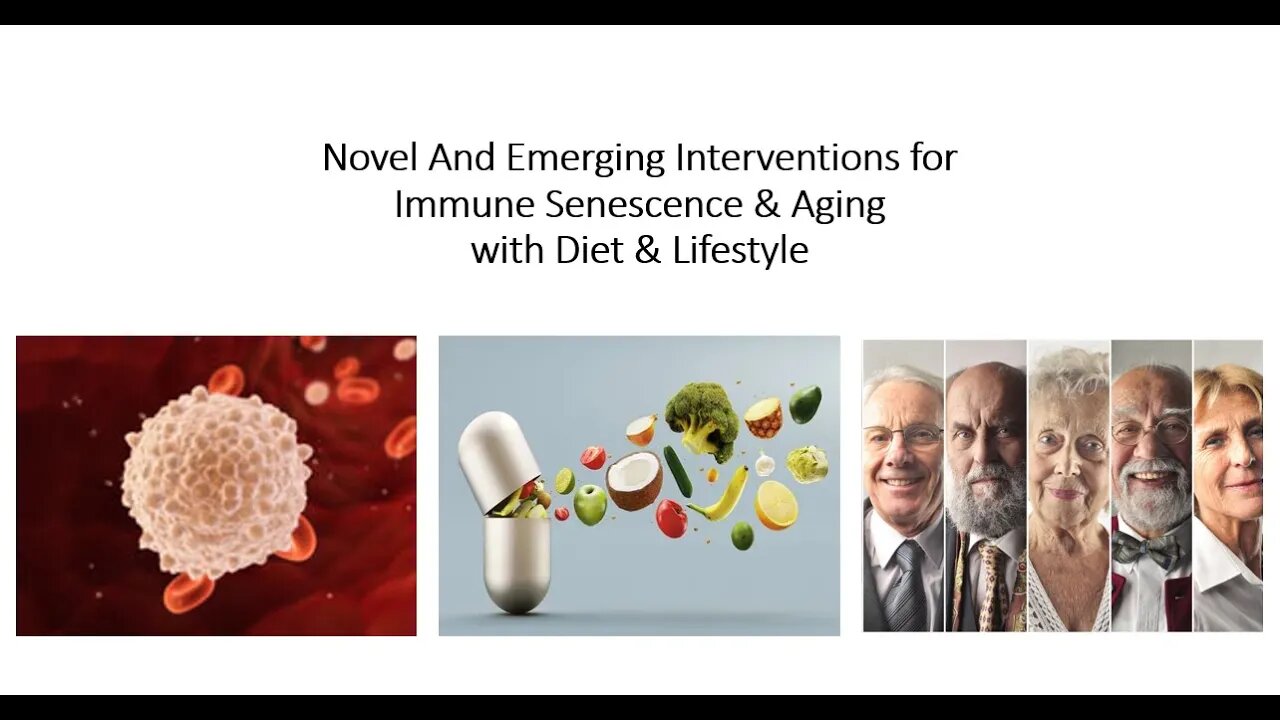 Novel And Emerging Interventions for
Immune Senescence & Aging
with Diet & Lifestyle